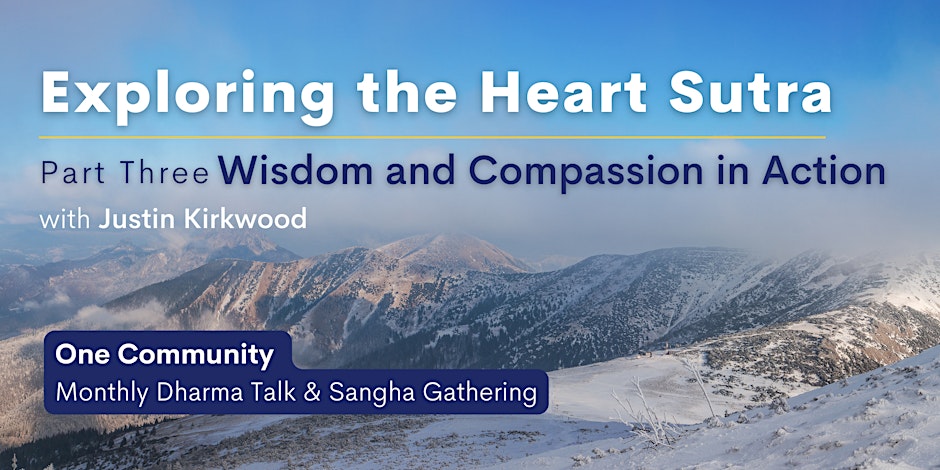 Exploring the Heart Sutra

Part Three Wisdom and Compassion in Action

with Justin Kirkwood

One Community

Monthly Dharma Talk & Sangha Gathering